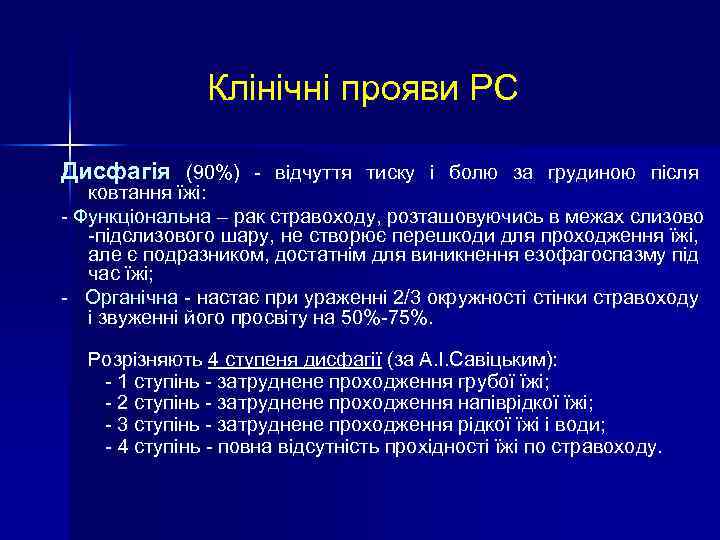 Клінічні прояви РС

Дисфагія (90%) - відчуття тиску і болю за грудиною після ковтання їжі:

- Функціональна – рак стравоходу, розташовуючись в межах слизово -підслизового шару, не створює перешкоди для проходження їжі, але є подразником, достатнім для виникнення езофагоспазму під час їжі;

- Органічна - настає при ураженні 2/3 окружності стінки стравоходу і звуженні його просвіту на 50%-75%.

Розрізняють 4 ступеня дисфагії (за А.І.Савіцьким):
- 1 ступінь - затруднене проходження грубої їжі;
- 2 ступінь - затруднене проходження напіврідкої їжі;
- 3 ступінь - затруднене проходження рідкої їжі і води;
- 4 ступінь - повна відсутність прохідності їжі по стравоходу.